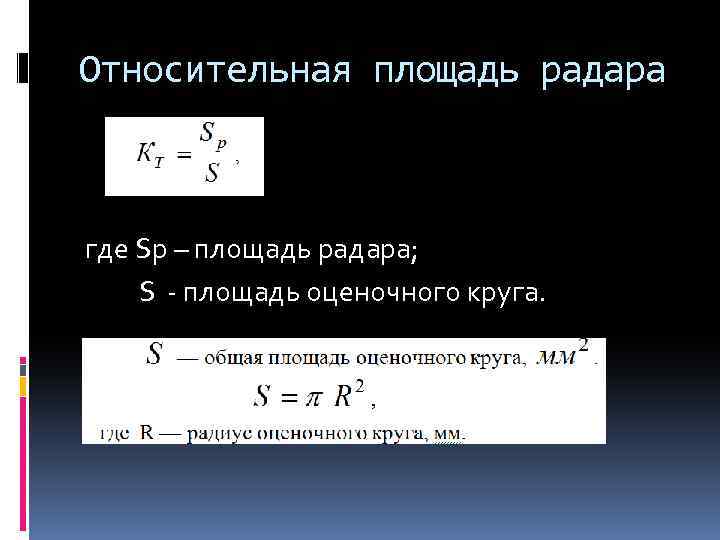 Относительная площадь радара

$K_T = \frac{S_p}{S}$,

где Sp – площадь радара;

S - площадь оценочного круга.

$S$ — общая площадь оценочного круга, $мм^2$.

$S = \pi R^2$,

где R — радиус оценочного круга, мм.